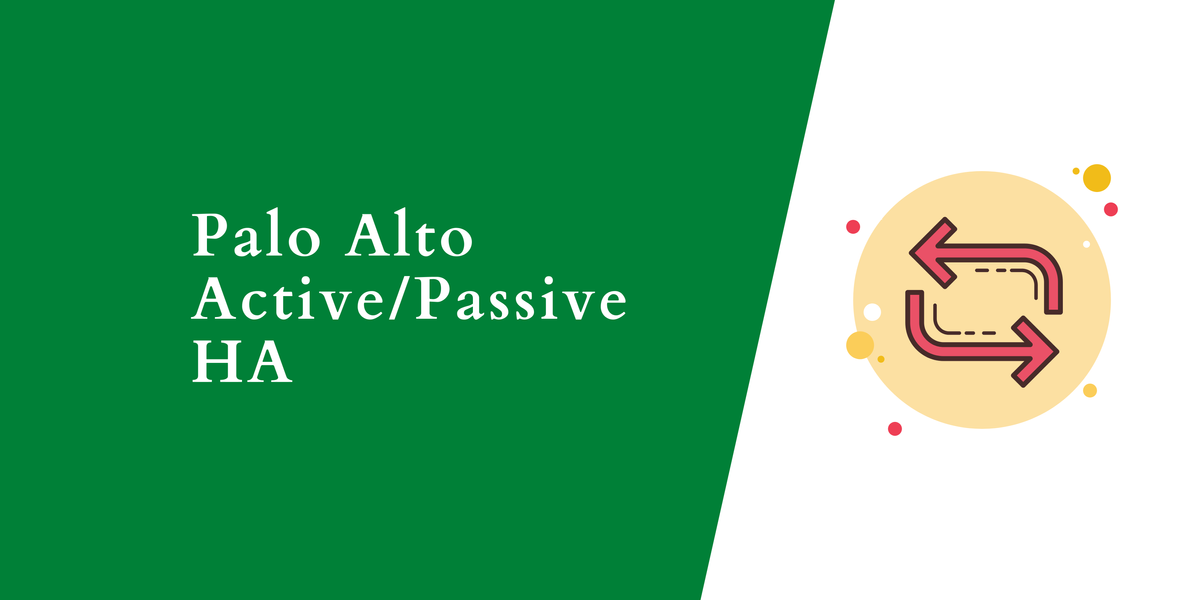 Palo Alto
Active/Passive
HA